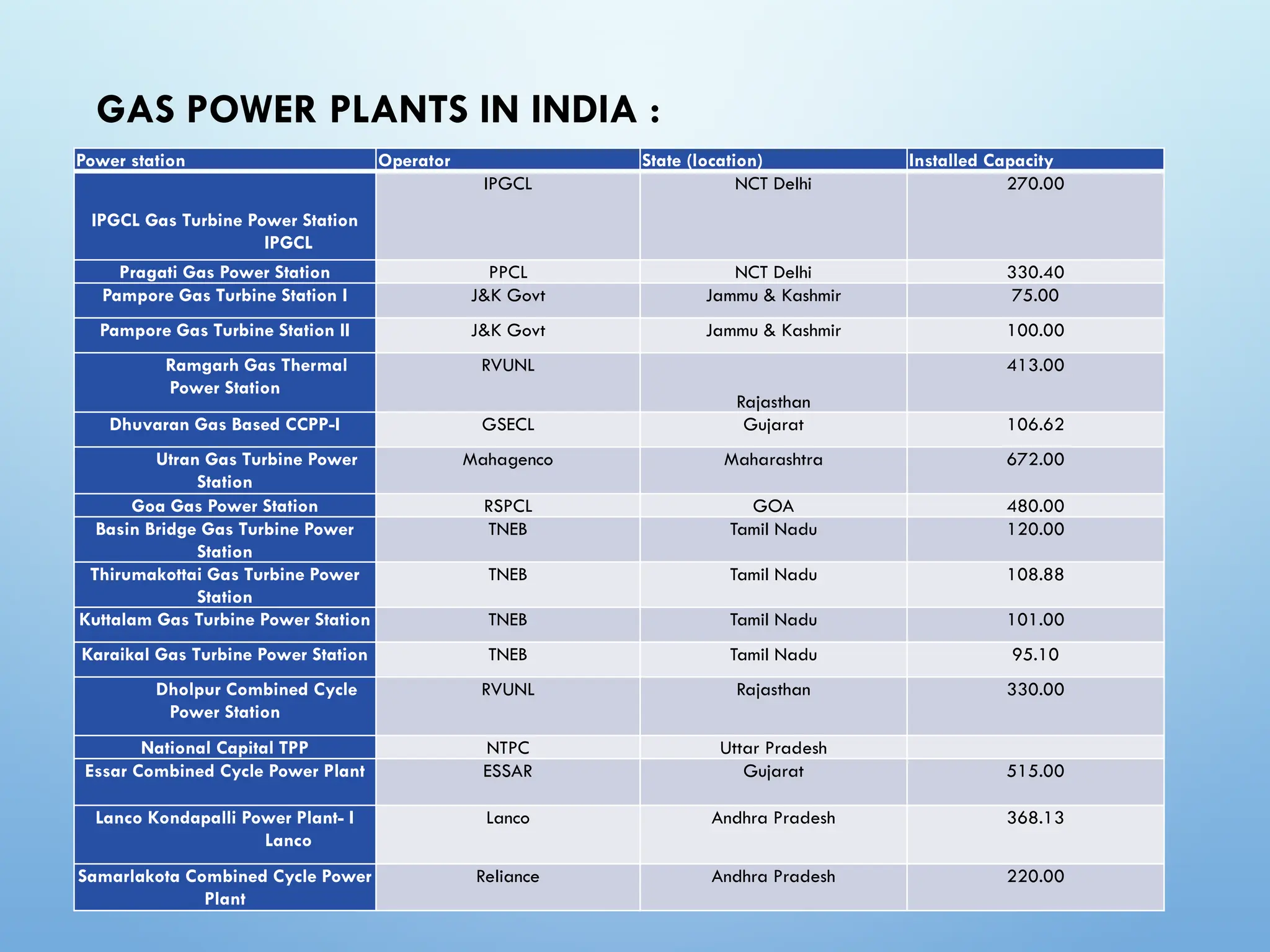 GAS POWER PLANTS IN INDIA :

| Power station | Operator | State (location) | Installed Capacity |
|---|---|---|---|
| IPGCL Gas Turbine Power Station IPGCL | IPGCL | NCT Delhi | 270.00 |
| Pragati Gas Power Station | PPCL | NCT Delhi | 330.40 |
| Pampore Gas Turbine Station I | J&K Govt | Jammu & Kashmir | 75.00 |
| Pampore Gas Turbine Station II | J&K Govt | Jammu & Kashmir | 100.00 |
| Ramgarh Gas Thermal Power Station | RVUNL | Rajasthan | 413.00 |
| Dhuvaran Gas Based CCPP-I | GSECL | Gujarat | 106.62 |
| Utran Gas Turbine Power Station | Mahagenco | Maharashtra | 672.00 |
| Goa Gas Power Station | RSPCL | GOA | 480.00 |
| Basin Bridge Gas Turbine Power Station | TNEB | Tamil Nadu | 120.00 |
| Thirumakottai Gas Turbine Power Station | TNEB | Tamil Nadu | 108.88 |
| Kuttalam Gas Turbine Power Station | TNEB | Tamil Nadu | 101.00 |
| Karaikal Gas Turbine Power Station | TNEB | Tamil Nadu | 95.10 |
| Dholpur Combined Cycle Power Station | RVUNL | Rajasthan | 330.00 |
| National Capital TPP | NTPC | Uttar Pradesh | |
| Essar Combined Cycle Power Plant | ESSAR | Gujarat | 515.00 |
| Lanco Kondapalli Power Plant- I Lanco | Lanco | Andhra Pradesh | 368.13 |
| Samarlakota Combined Cycle Power Plant | Reliance | Andhra Pradesh | 220.00 |